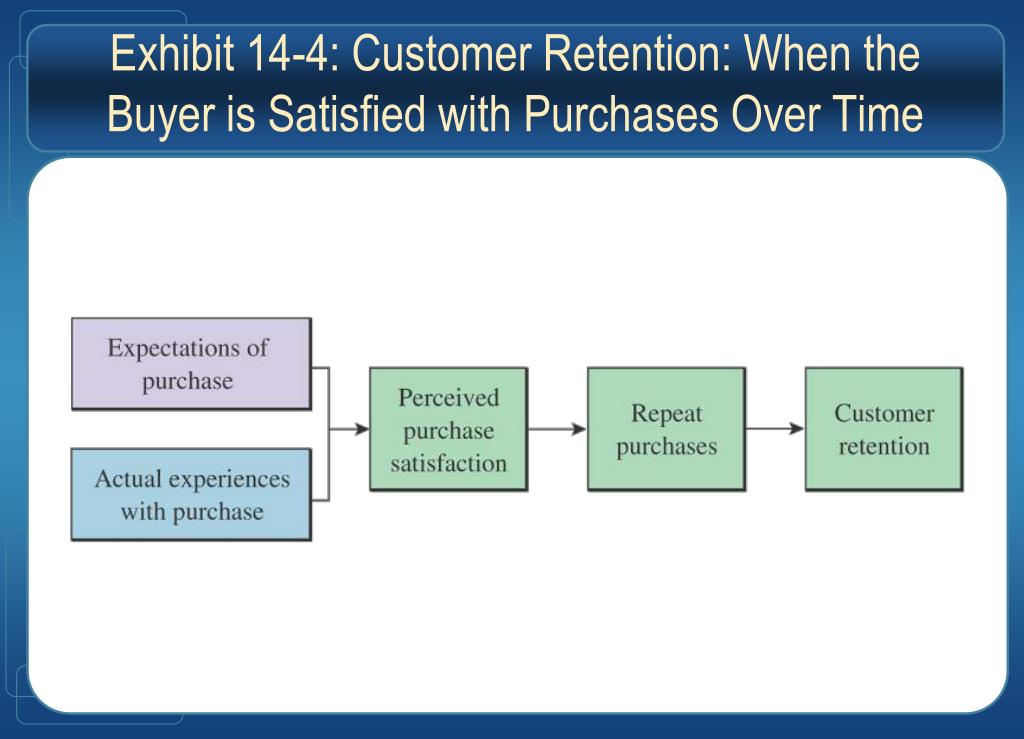 Exhibit 14-4: Customer Retention: When the Buyer is Satisfied with Purchases Over Time

Expectations of purchase

Actual experiences with purchase

Perceived purchase satisfaction

Repeat purchases

Customer retention